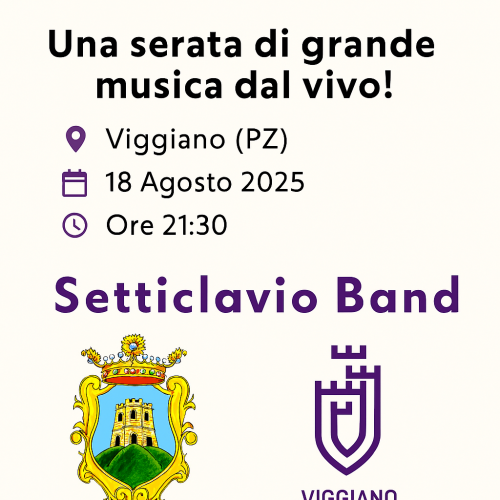 Una serata di grande musica dal vivo!

Viggiano (PZ)

18 Agosto 2025

Ore 21:30

Setticlavio Band

VIGGIANO